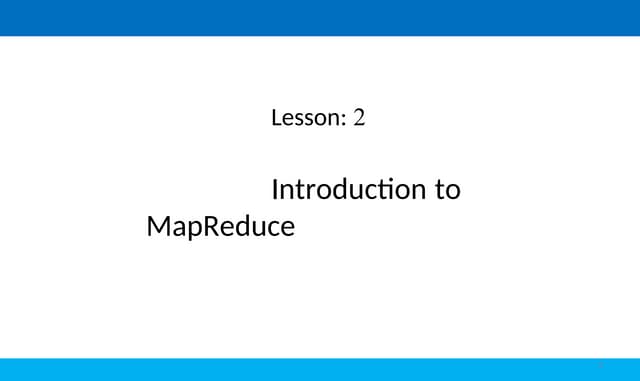 Lesson: 2

Introduction to MapReduce